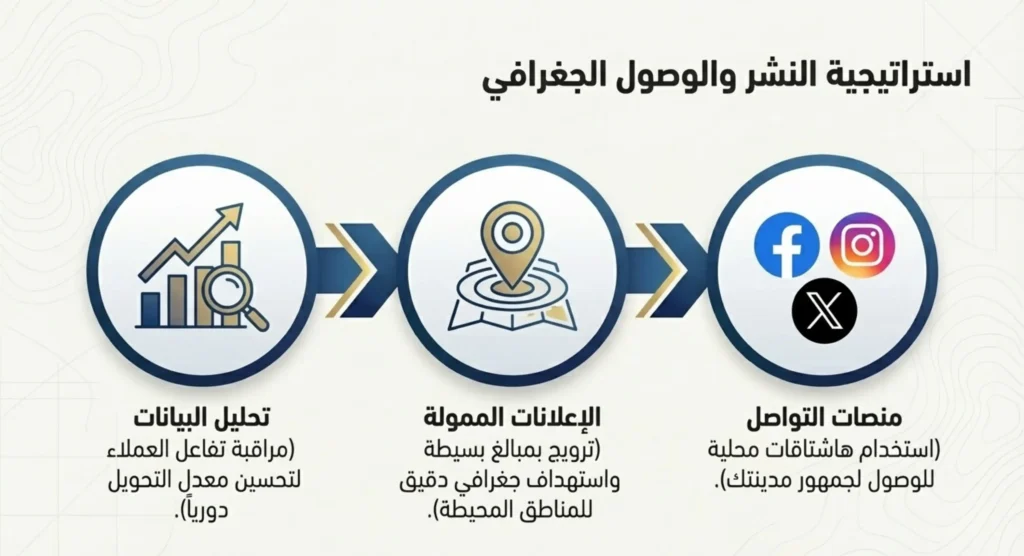 استراتيجية النشر والوصول الجغرافي

منصات التواصل
(استخدام هاشتاقات محلية للوصول لجمهور مدينتك).

الإعلانات الممولة
(ترويج بمبالغ بسيطة واستهداف جغرافي دقيق للمناطق المحيطة).

تحليل البيانات
(مراقبة تفاعل العملاء لتحسين معدل التحويل دورياً).